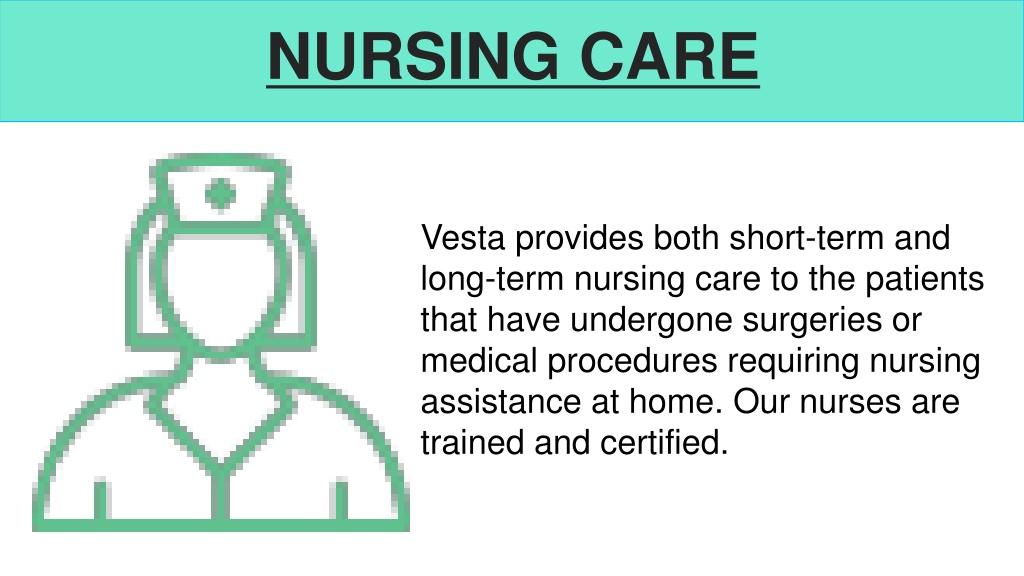 NURSING CARE

Vesta provides both short-term and long-term nursing care to the patients that have undergone surgeries or medical procedures requiring nursing assistance at home. Our nurses are trained and certified.